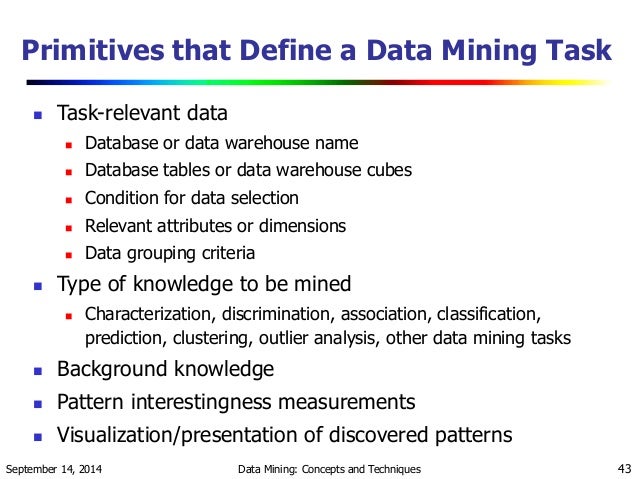 Primitives that Define a Data Mining Task

- Task-relevant data
  - Database or data warehouse name
  - Database tables or data warehouse cubes
  - Condition for data selection
  - Relevant attributes or dimensions
  - Data grouping criteria
- Type of knowledge to be mined
  - Characterization, discrimination, association, classification, prediction, clustering, outlier analysis, other data mining tasks
- Background knowledge
- Pattern interestingness measurements
- Visualization/presentation of discovered patterns

September 14, 2014 Data Mining: Concepts and Techniques 43